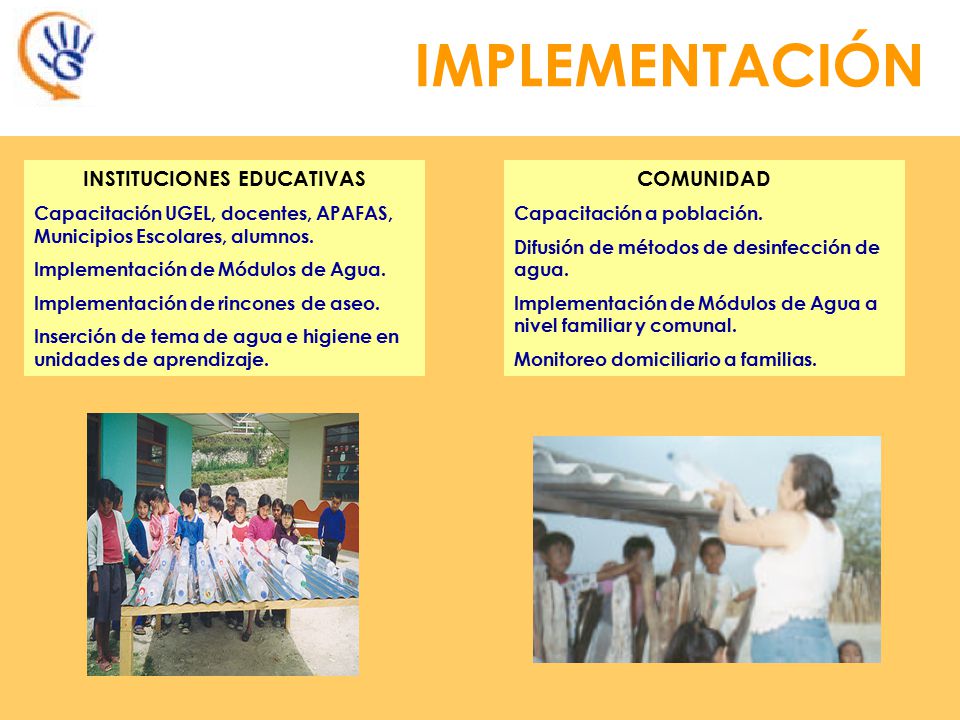 IMPLEMENTACIÓN

INSTITUCIONES EDUCATIVAS

Capacitación UGEL, docentes, APAFAS, Municipios Escolares, alumnos.

Implementación de Módulos de Agua.

Implementación de rincones de aseo.

Inserción de tema de agua e higiene en unidades de aprendizaje.

COMUNIDAD

Capacitación a población.

Difusión de métodos de desinfección de agua.

Implementación de Módulos de Agua a nivel familiar y comunal.

Monitoreo domiciliario a familias.